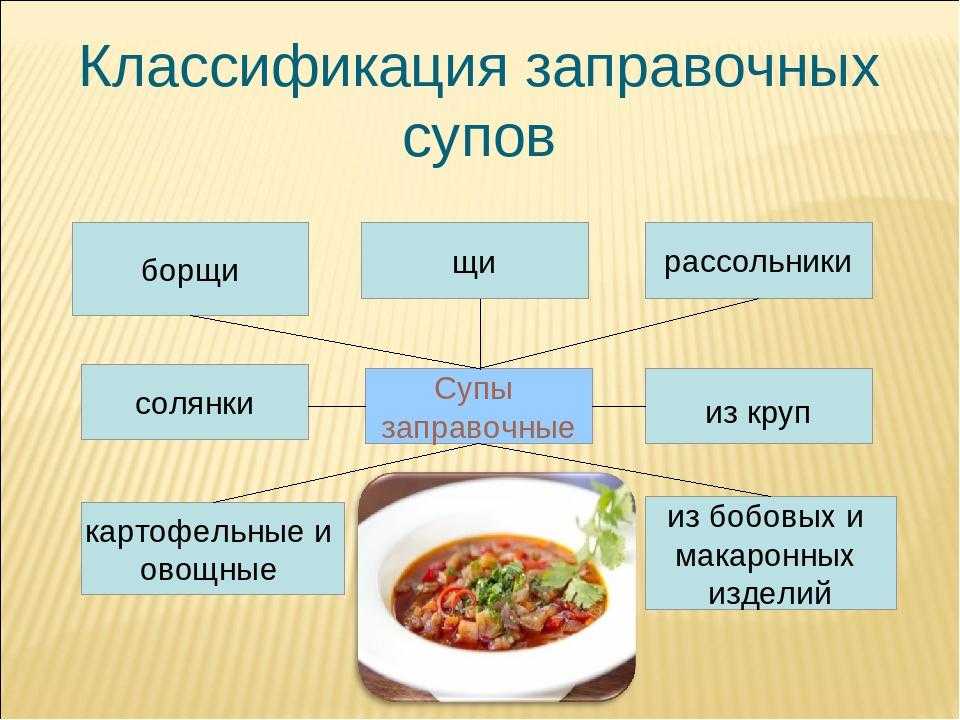 Классификация заправочных супов

борщи

щи

рассольники

солянки

Супы заправочные

из круп

картофельные и овощные

из бобовых и макаронных изделий